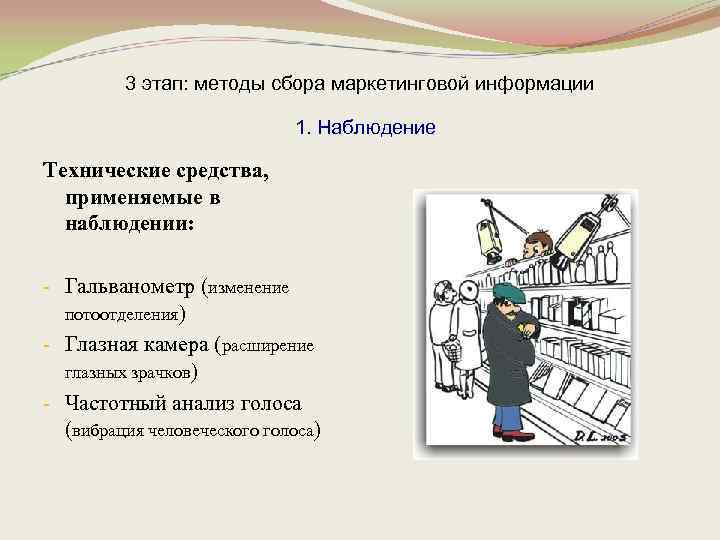 3 этап: методы сбора маркетинговой информации

1. Наблюдение

Технические средства, применяемые в наблюдении:

- Гальванометр (изменение потоотделения)
- Глазная камера (расширение глазных зрачков)
- Частотный анализ голоса (вибрация человеческого голоса)

D.L. 2005